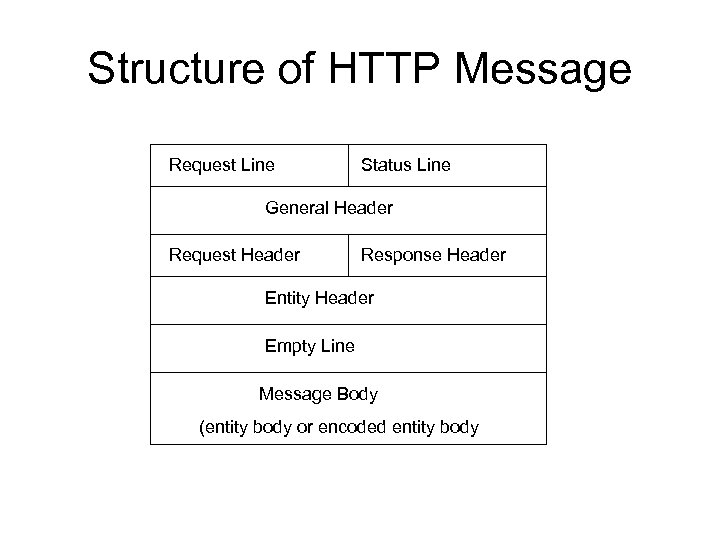 Structure of HTTP Message

| Request Line | Status Line |
|---|---|
| General Header | |
| Request Header | Response Header |
| Entity Header | |
| Empty Line | |
| Message Body (entity body or encoded entity body | |